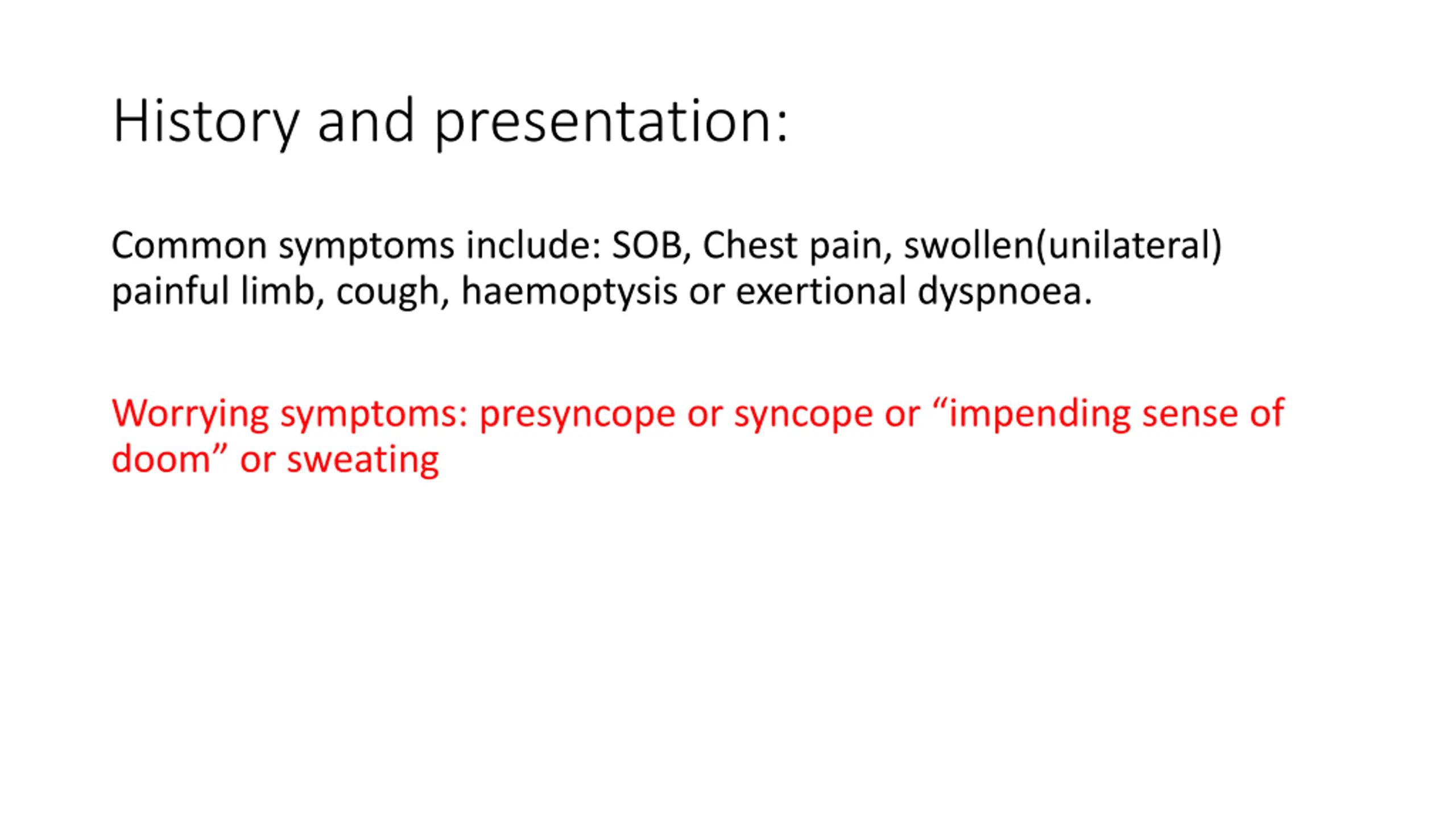 History and presentation:

Common symptoms include: SOB, Chest pain, swollen(unilateral) painful limb, cough, haemoptysis or exertional dyspnoea.

Worrying symptoms: presyncope or syncope or “impending sense of doom” or sweating